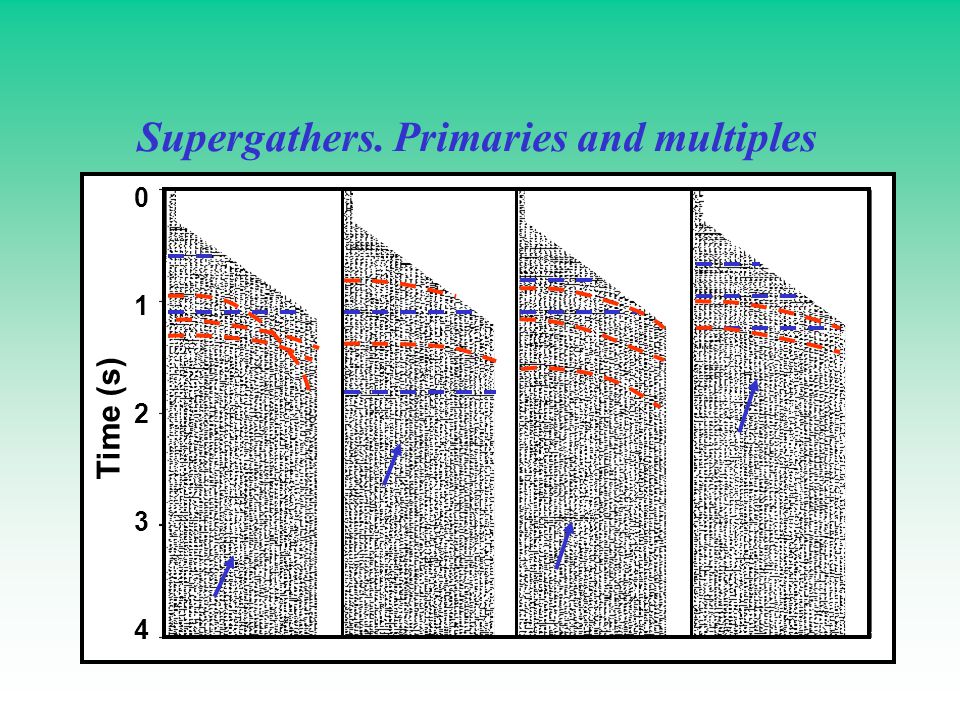 Supergathers. Primaries and multiples

0
1
2
3
4
Time (s)